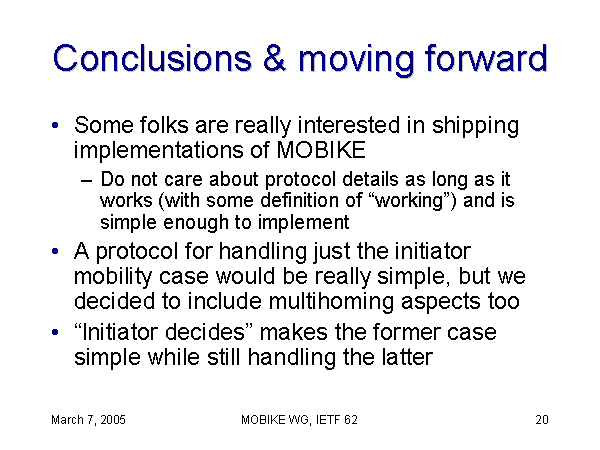 Conclusions & moving forward

• Some folks are really interested in shipping implementations of MOBIKE

– Do not care about protocol details as long as it works (with some definition of “working”) and is simple enough to implement

• A protocol for handling just the initiator mobility case would be really simple, but we decided to include multihoming aspects too

• “Initiator decides” makes the former case simple while still handling the latter

March 7, 2005

MOBIKE WG, IETF 62

20